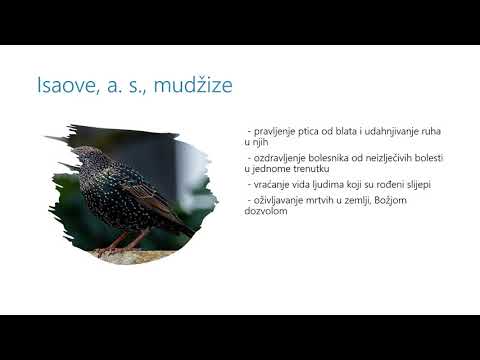 Isaove, a. s., mudžize

- pravljenje ptica od blata i udahnjivanje ruha u njih

- ozdravljenje bolesnika od neizlječivih bolesti u jednome trenutku

- vraćanje vida ljudima koji su rođeni slijepi

- oživljavanje mrtvih u zemlji, Božjom dozvolom